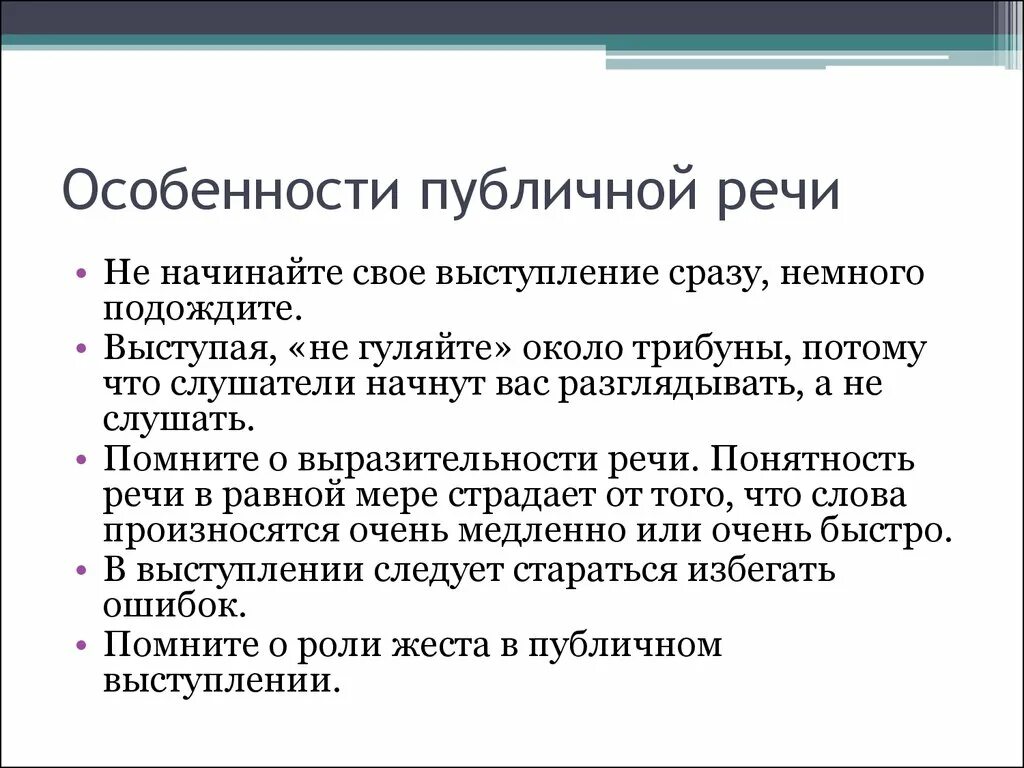 Особенности публичной речи

• Не начинайте свое выступление сразу, немного подождите.
• Выступая, «не гуляйте» около трибуны, потому что слушатели начнут вас разглядывать, а не слушать.
• Помните о выразительности речи. Понятность речи в равной мере страдает от того, что слова произносятся очень медленно или очень быстро.
• В выступлении следует стараться избегать ошибок.
• Помните о роли жеста в публичном выступлении.